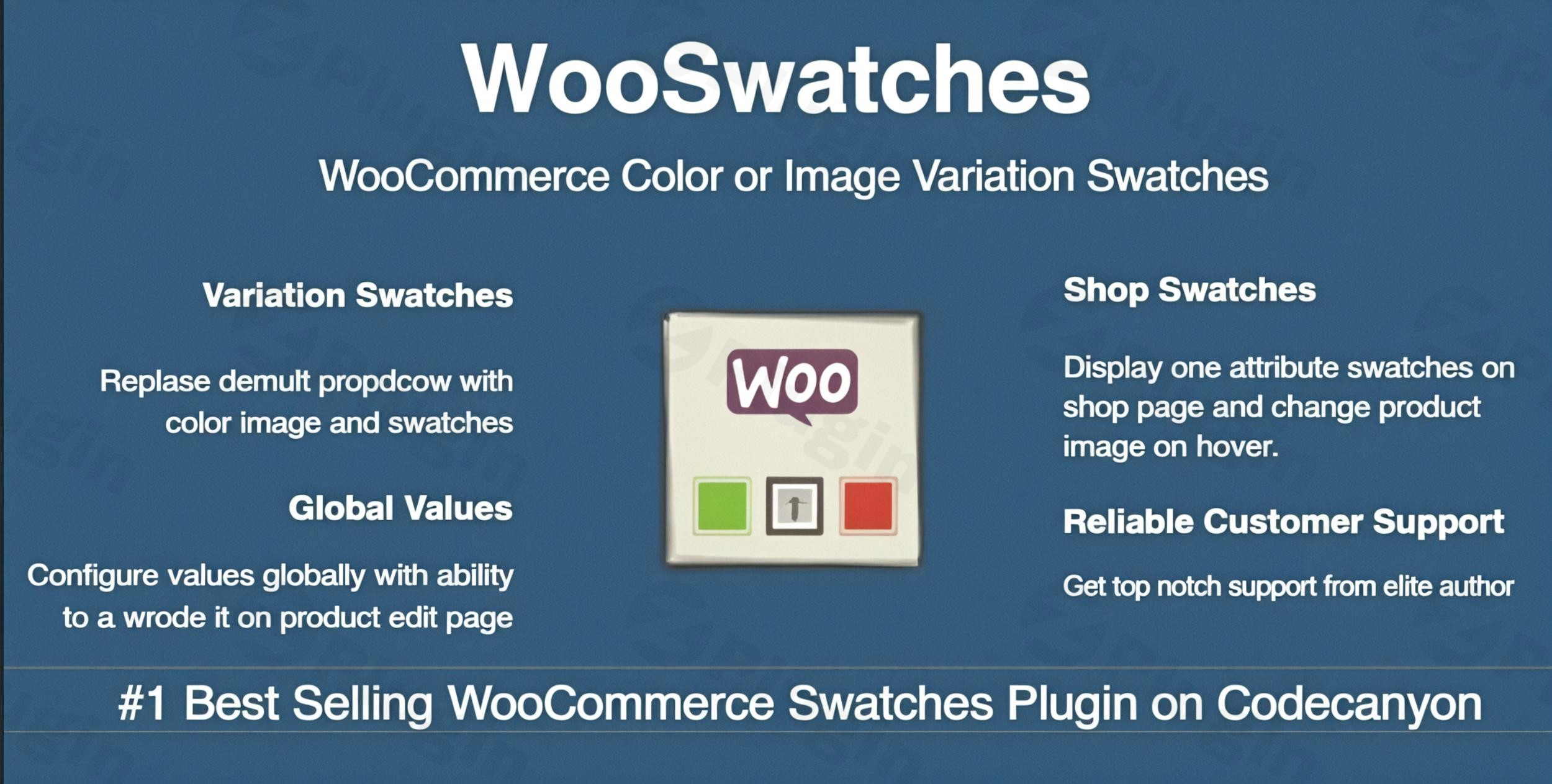 WooSwatches

WooCommerce Color or Image Variation Swatches

Variation Swatches

Replase demult propdcow with color image and swatches

Global Values

Configure values globally with ability to a wrode it on product edit page

Woo

Shop Swatches

Display one attribute swatches on shop page and change product image on hover.

Reliable Customer Support

Get top notch support from elite author

#1 Best Selling WooCommerce Swatches Plugin on Codecanyon